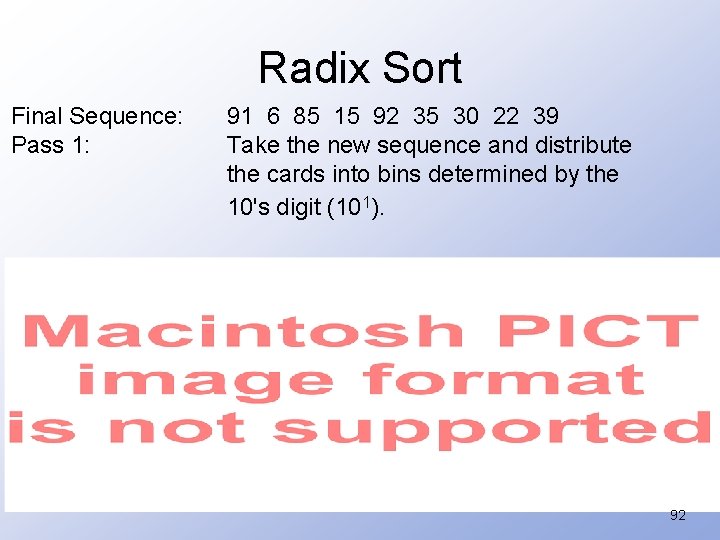 Radix Sort

Final Sequence: 91 6 85 15 92 35 30 22 39

Pass 1: Take the new sequence and distribute the cards into bins determined by the 10's digit ($10^1$).

Macintosh PICT image format is not supported

92